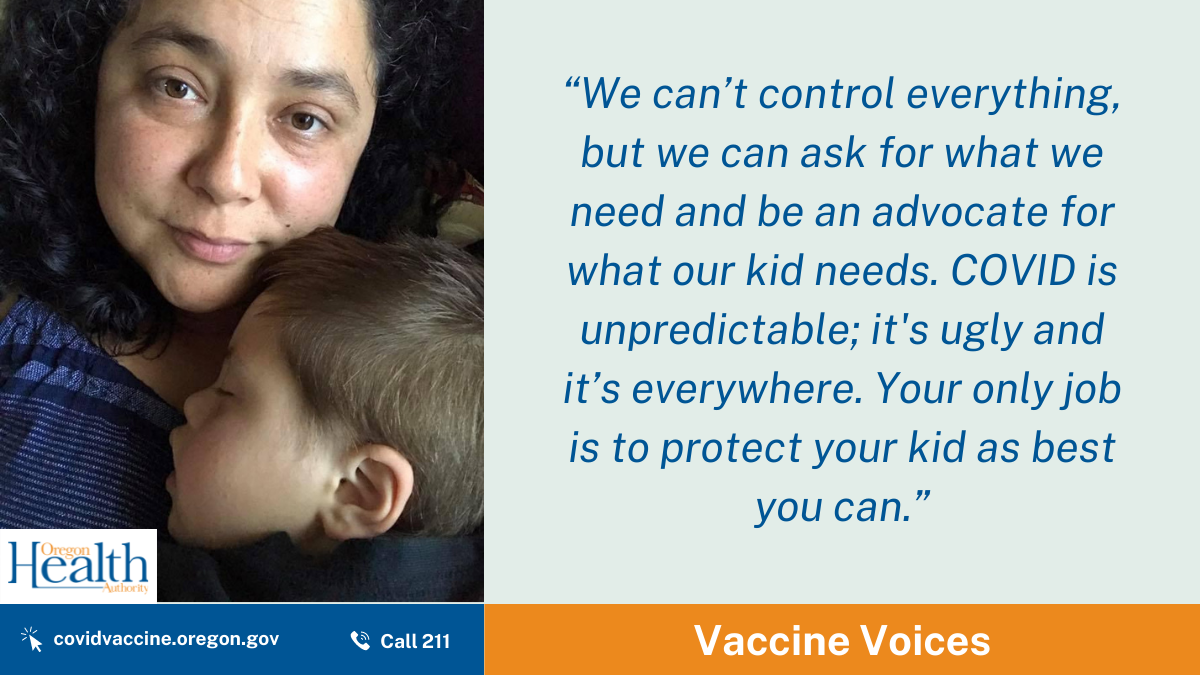 “We can’t control everything, but we can ask for what we need and be an advocate for what our kid needs. COVID is unpredictable; it's ugly and it’s everywhere. Your only job is to protect your kid as best you can.”

Oregon Health Authority

covidvaccine.oregon.gov

Call 211

Vaccine Voices